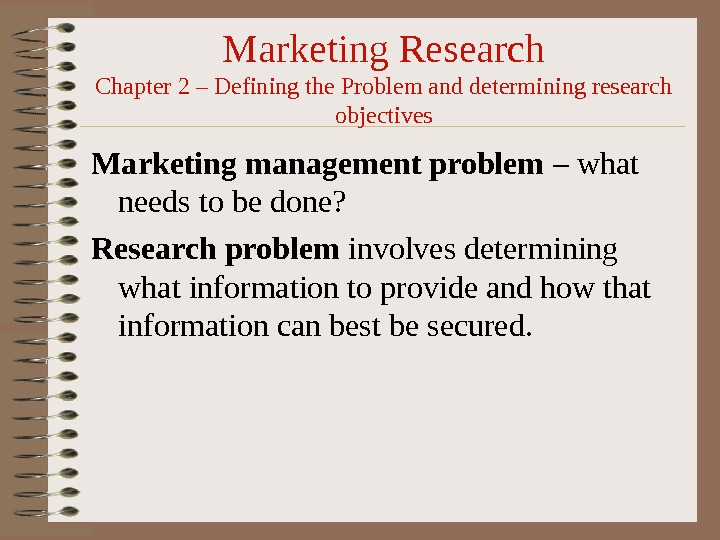 Marketing Research
Chapter 2 – Defining the Problem and determining research objectives

Marketing management problem – what needs to be done?

Research problem involves determining what information to provide and how that information can best be secured.